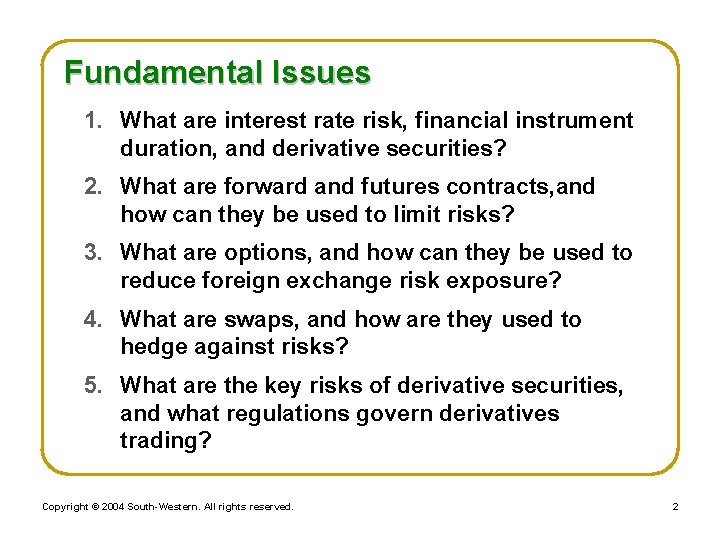 Fundamental Issues

1. What are interest rate risk, financial instrument duration, and derivative securities?

2. What are forward and futures contracts,and how can they be used to limit risks?

3. What are options, and how can they be used to reduce foreign exchange risk exposure?

4. What are swaps, and how are they used to hedge against risks?

5. What are the key risks of derivative securities, and what regulations govern derivatives trading?

Copyright © 2004 South-Western. All rights reserved.

2